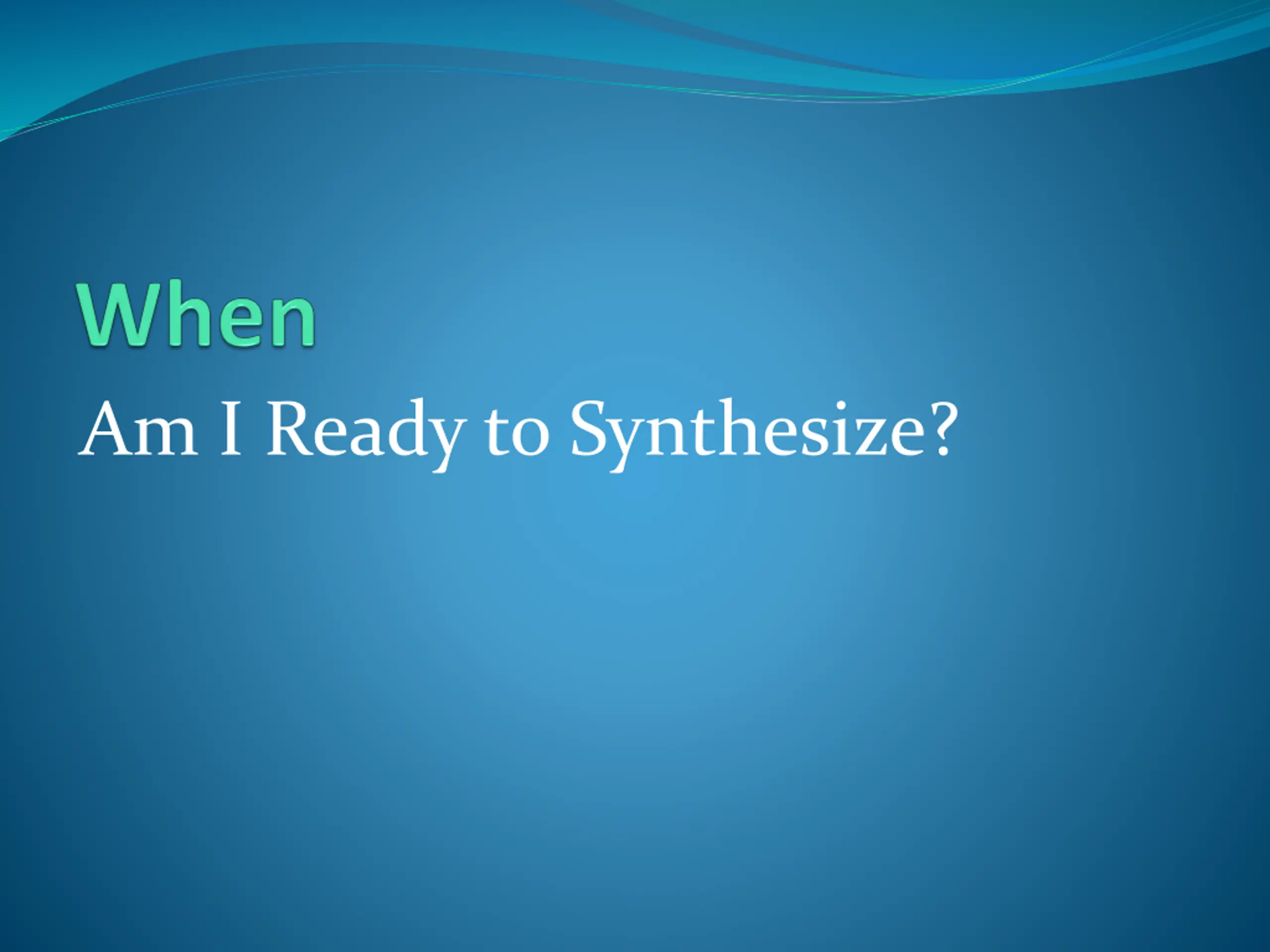 When

Am I Ready to Synthesize?